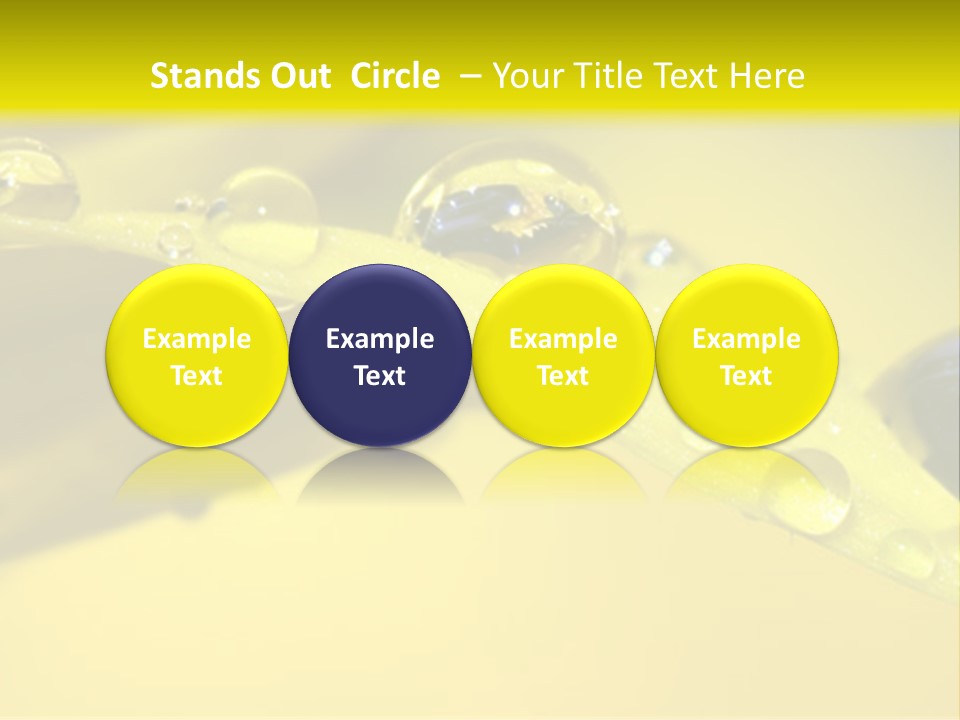 Stands Out Circle – Your Title Text Here

Example Text

Example Text

Example Text

Example Text